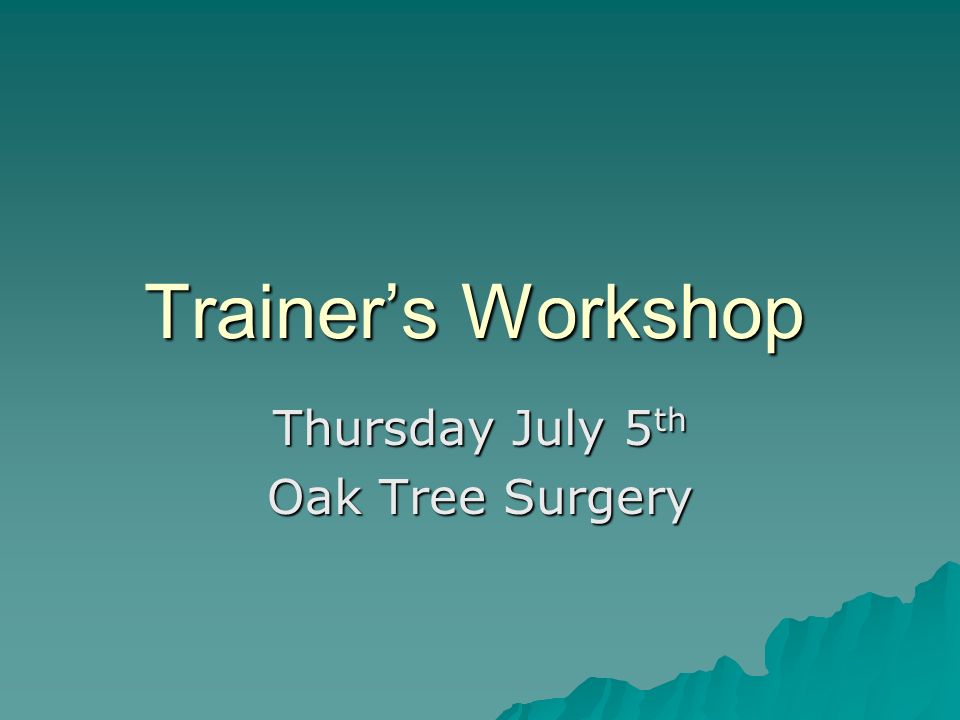 Trainer’s Workshop

Thursday July 5th
Oak Tree Surgery